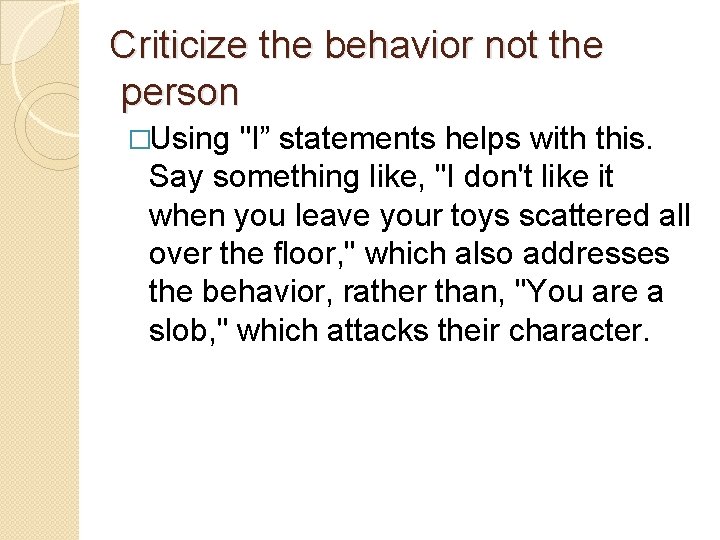 Criticize the behavior not the person

□Using "I” statements helps with this. Say something like, "I don't like it when you leave your toys scattered all over the floor," which also addresses the behavior, rather than, "You are a slob," which attacks their character.